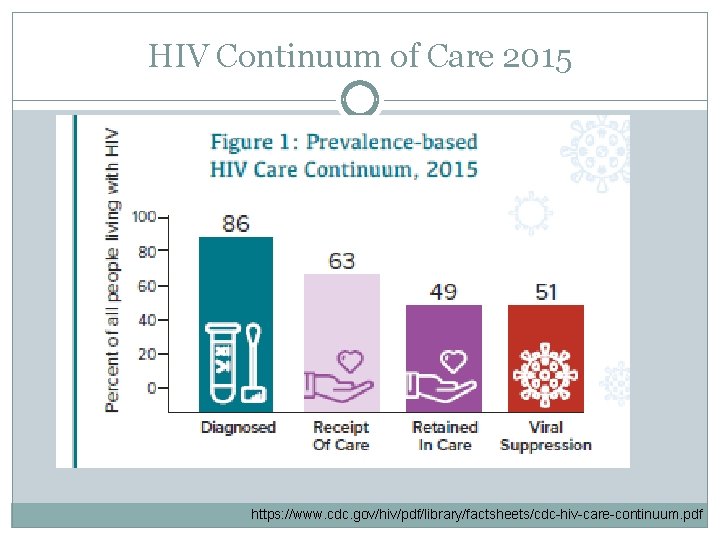 HIV Continuum of Care 2015

Figure 1: Prevalence-based HIV Care Continuum, 2015

Percent of all people living with HIV

100
80
60
40
20
0

86
63
49
51

HIV

Diagnosed
Receipt Of Care
Retained In Care
Viral Suppression

https://www.cdc.gov/hiv/pdf/library/factsheets/cdc-hiv-care-continuum.pdf